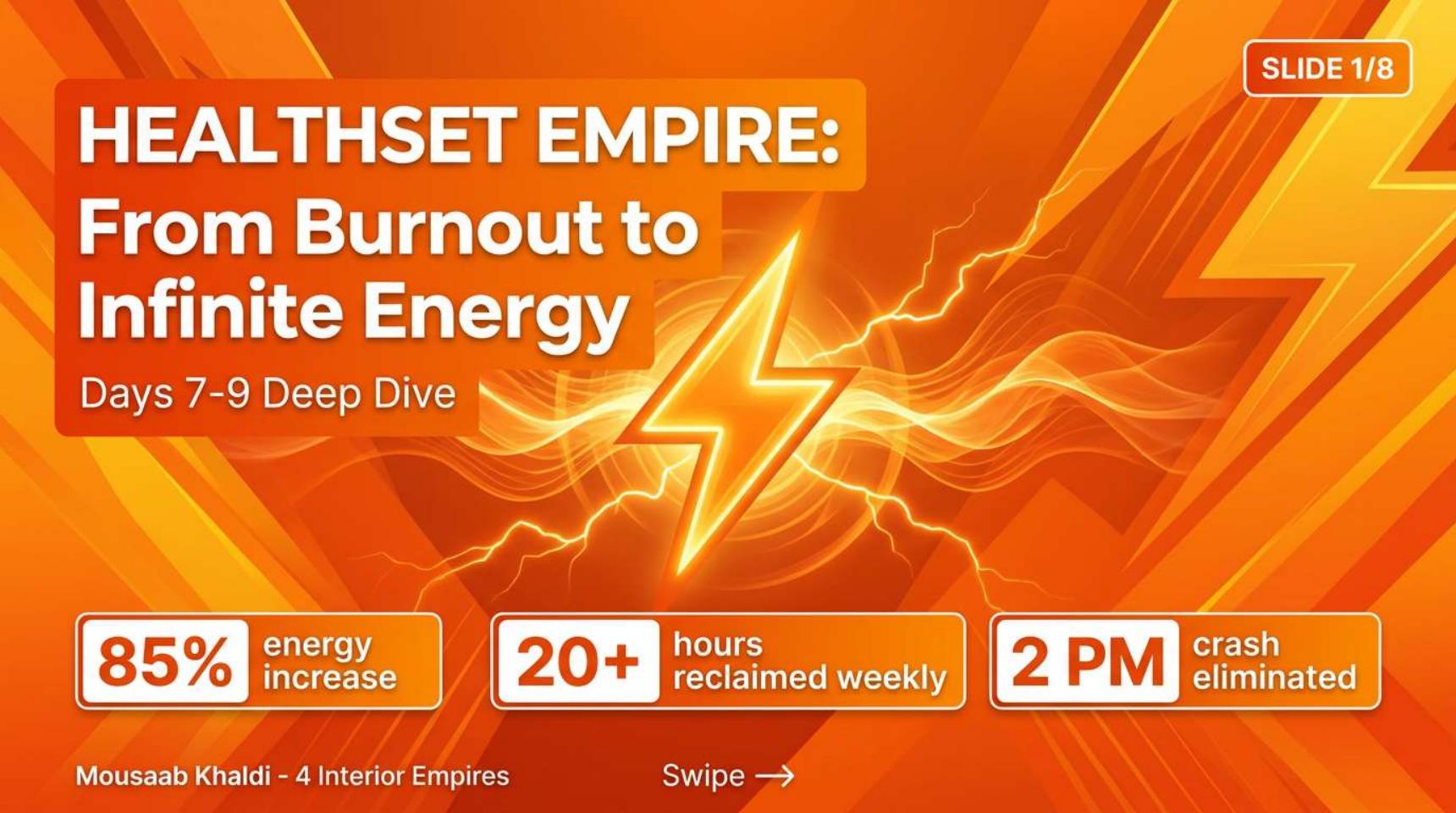 SLIDE 1/8

HEALTHSET EMPIRE: From Burnout to Infinite Energy

Days 7-9 Deep Dive

85% energy increase

20+ hours reclaimed weekly

2 PM crash eliminated

Mousaab Khaldi - 4 Interior Empires

Swipe →